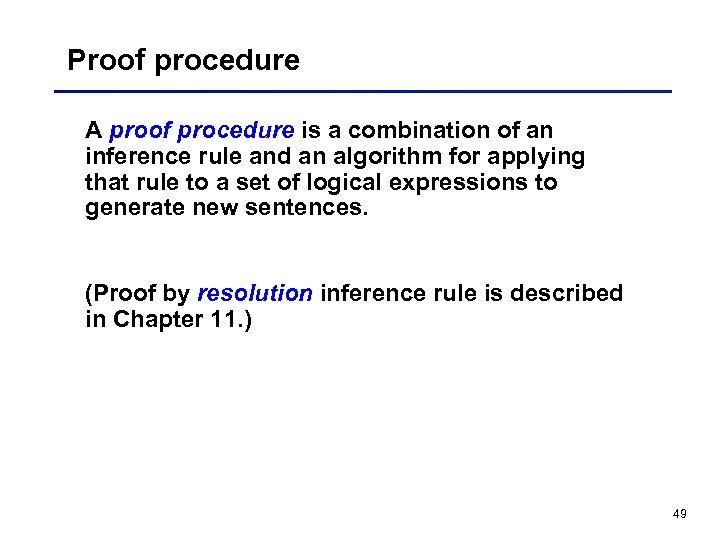 Proof procedure

A proof procedure is a combination of an inference rule and an algorithm for applying that rule to a set of logical expressions to generate new sentences.

(Proof by resolution inference rule is described in Chapter 11.)

49